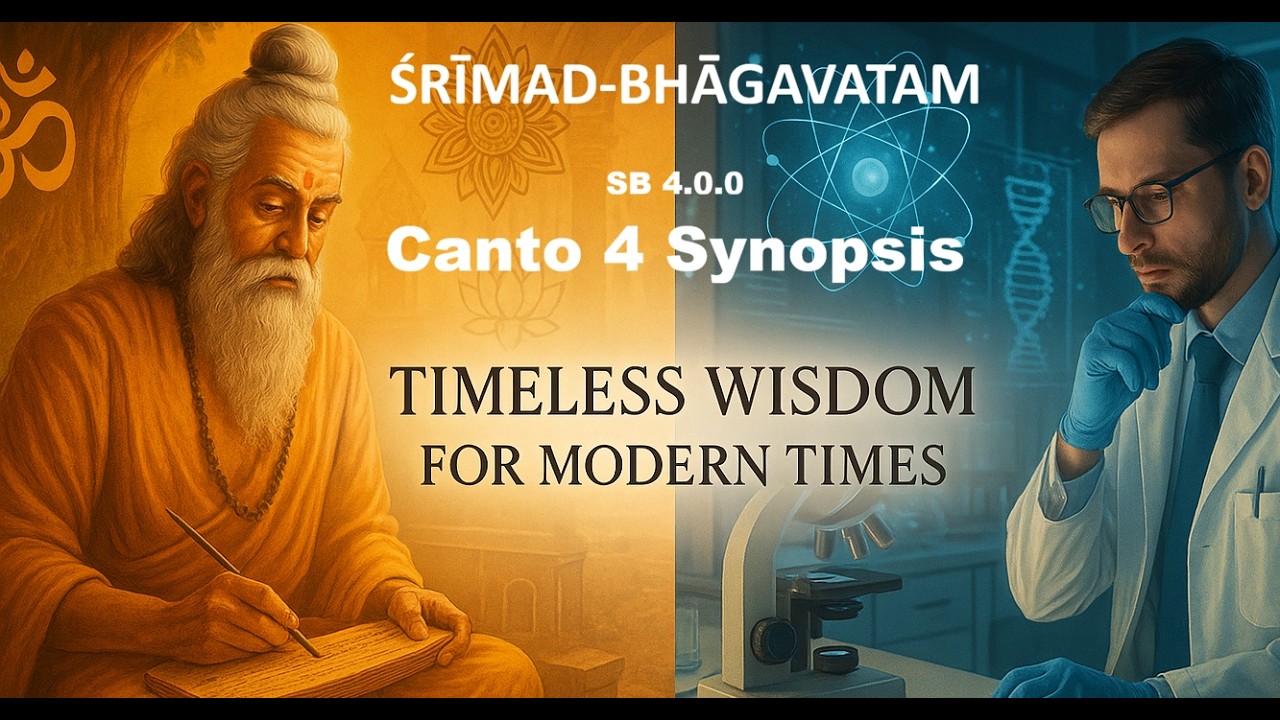 ŚRĪMAD-BHĀGAVATAM

SB 4.0.0

Canto 4 Synopsis

TIMELESS WISDOM
FOR MODERN TIMES